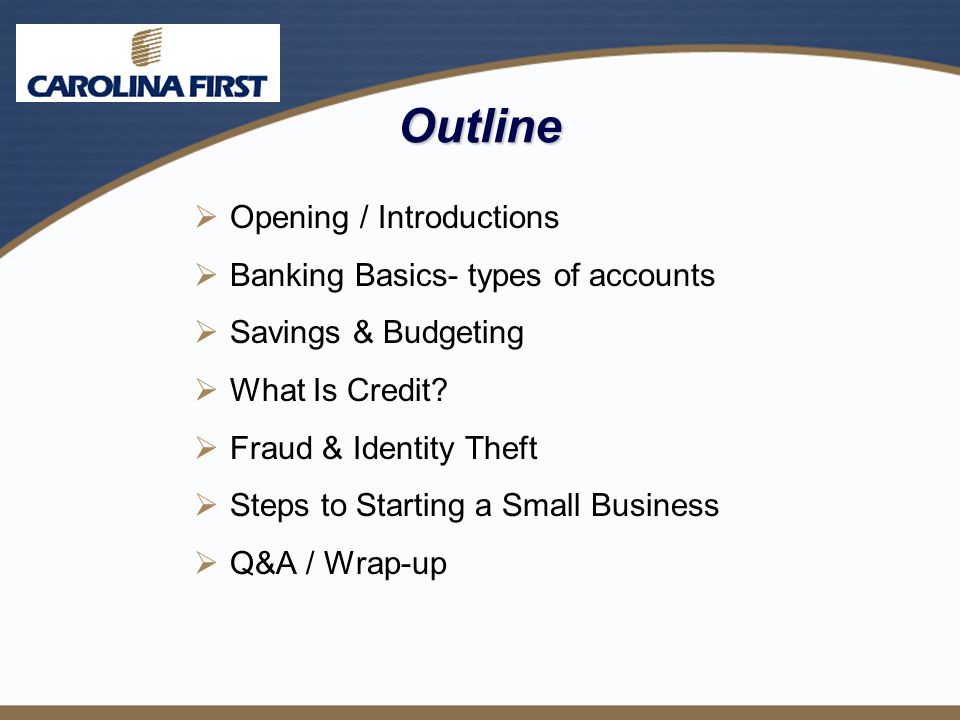 CAROLINA FIRST

Outline

➢ Opening / Introductions
➢ Banking Basics- types of accounts
➢ Savings & Budgeting
➢ What Is Credit?
➢ Fraud & Identity Theft
➢ Steps to Starting a Small Business
➢ Q&A / Wrap-up